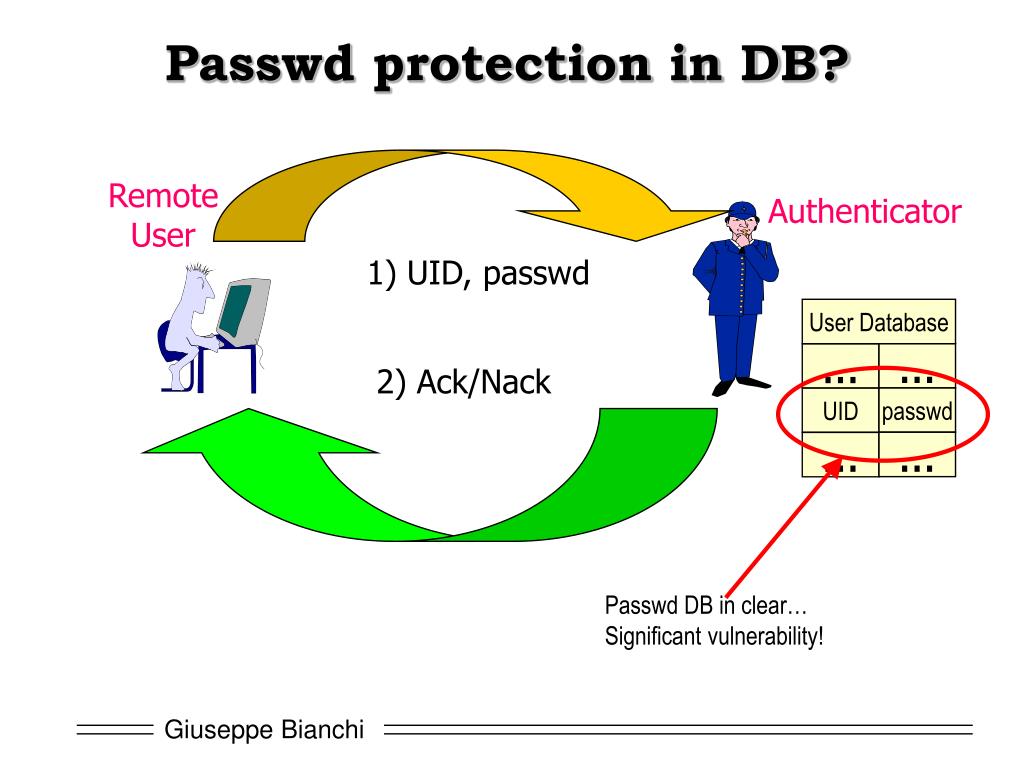 Passwd protection in DB?

Remote User

Authenticator

1) UID, passwd

2) Ack/Nack

| User Database | |
|---|---|
| … | … |
| UID | passwd |
| … | … |

Passwd DB in clear…
Significant vulnerability!

Giuseppe Bianchi